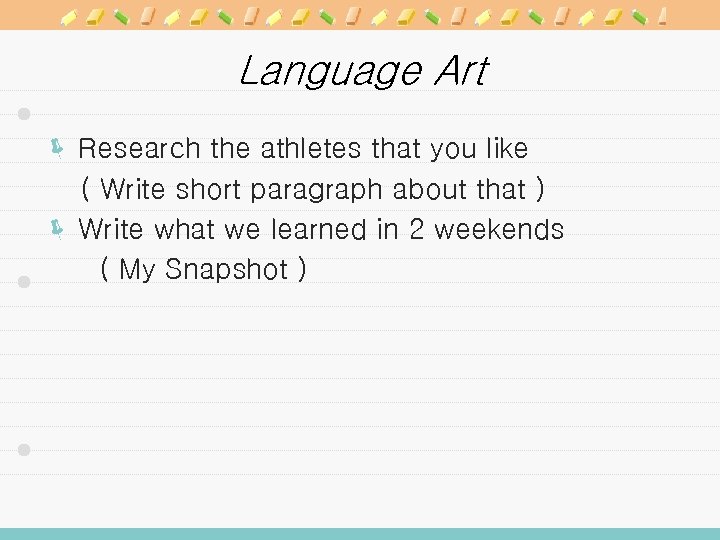 Language Art

Research the athletes that you like ( Write short paragraph about that )

Write what we learned in 2 weekends ( My Snapshot )